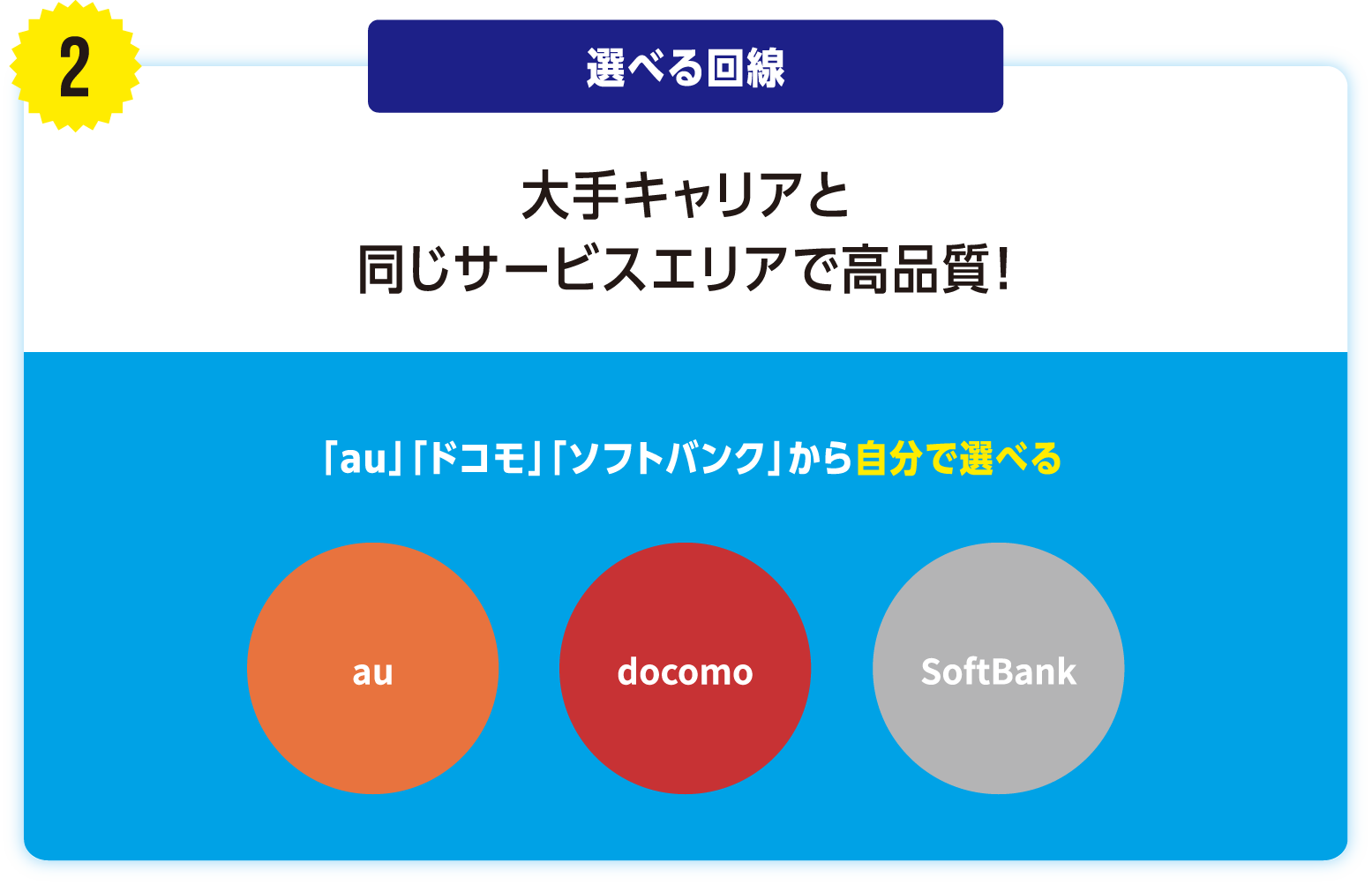 2

選べる回線

大手キャリアと
同じサービスエリアで高品質!

「au」「ドコモ」「ソフトバンク」から自分で選べる

au

docomo

SoftBank